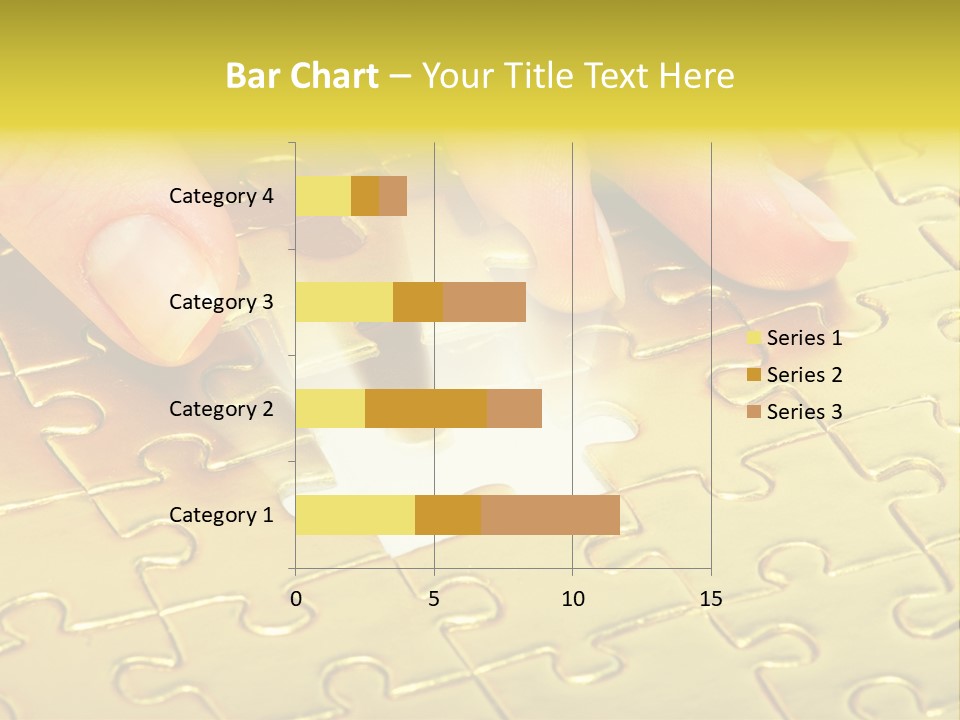 Bar Chart – Your Title Text Here

Category 4
Category 3
Category 2
Category 1

0
5
10
15

Series 1
Series 2
Series 3